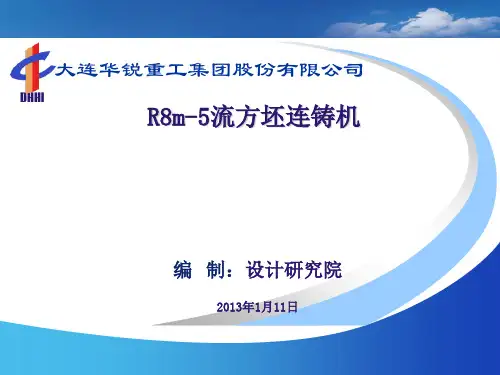 DHHI
大连华锐重工集团股份有限公司

R8m-5流方坯连铸机

编 制：设计研究院

2013年1月11日